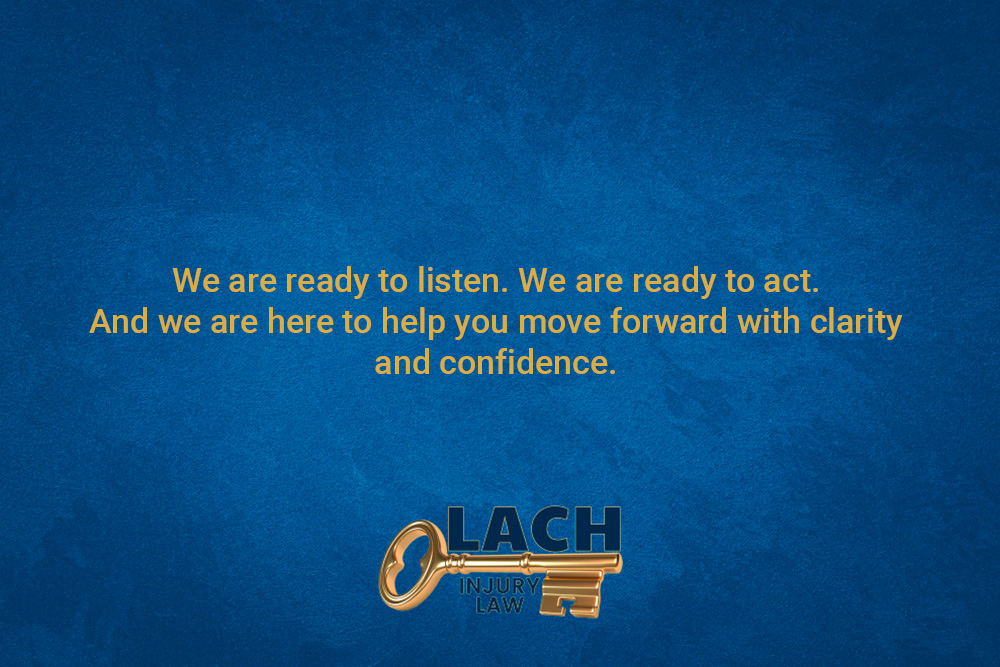 We are ready to listen. We are ready to act. And we are here to help you move forward with clarity and confidence.

LACH
INJURY
LAW